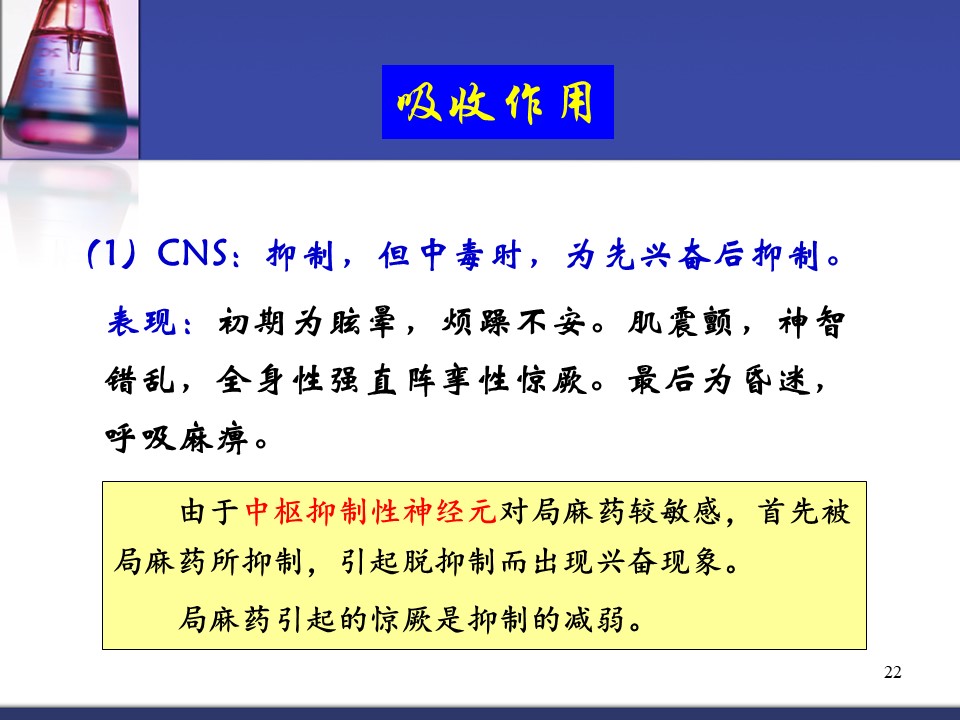 吸收作用

(1) CNS：抑制，但中毒时，为先兴奋后抑制。

表现：初期为眩晕，烦躁不安。肌震颤，神智错乱，全身性强直阵挛性惊厥。最后为昏迷，呼吸麻痹。

由于中枢抑制性神经元对局麻药较敏感，首先被局麻药所抑制，引起脱抑制而出现兴奋现象。

局麻药引起的惊厥是抑制的减弱。

22